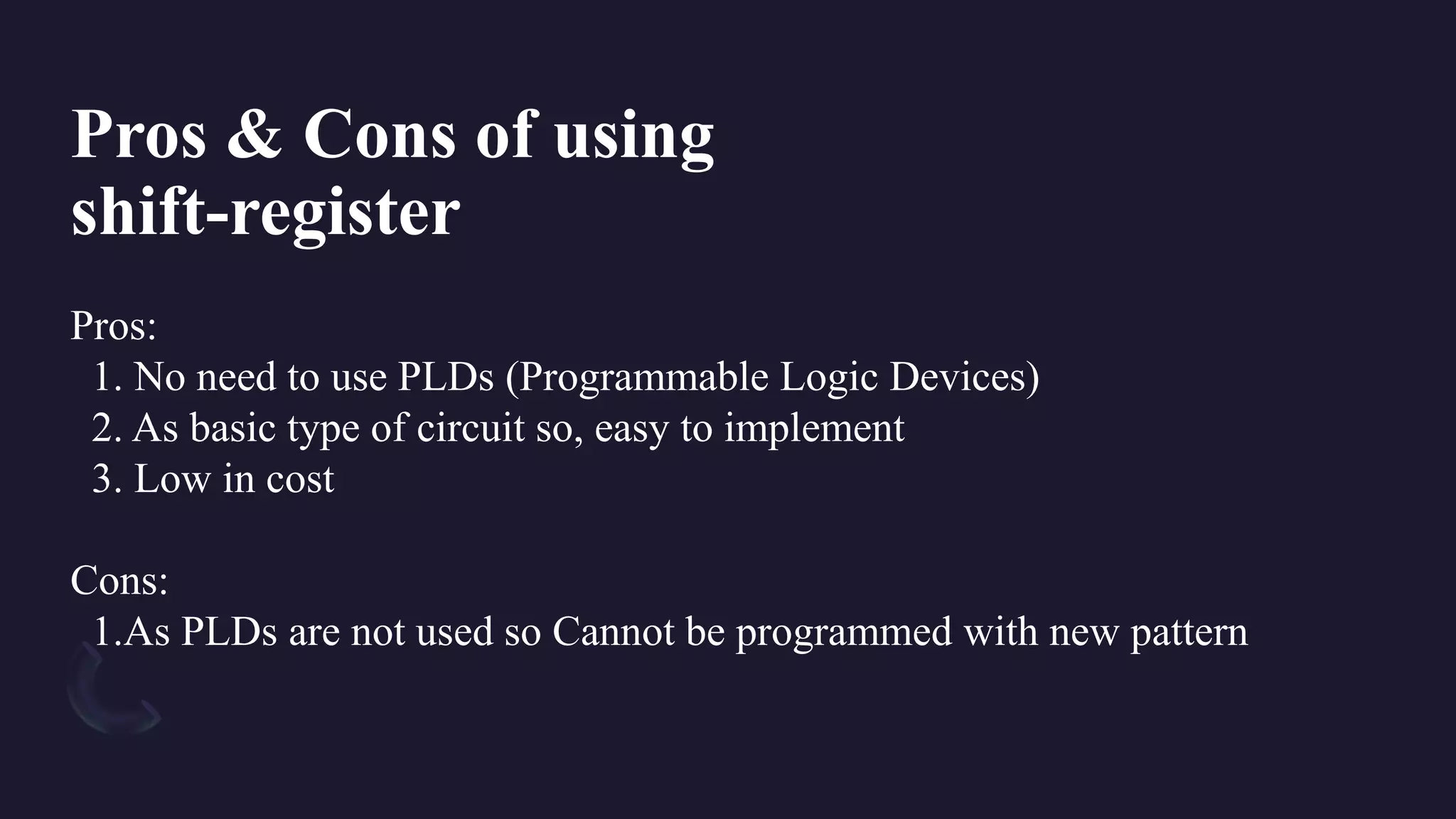 Pros & Cons of using shift-register

Pros:
1. No need to use PLDs (Programmable Logic Devices)
2. As basic type of circuit so, easy to implement
3. Low in cost

Cons:
1.As PLDs are not used so Cannot be programmed with new pattern